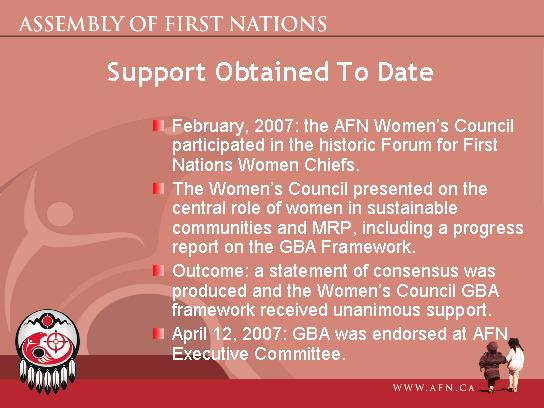 ASSEMBLY OF FIRST NATIONS

Support Obtained To Date

February, 2007: the AFN Women's Council participated in the historic Forum for First Nations Women Chiefs.

The Women's Council presented on the central role of women in sustainable communities and MRP, including a progress report on the GBA Framework.

Outcome: a statement of consensus was produced and the Women's Council GBA framework received unanimous support.

April 12, 2007: GBA was endorsed at AFN Executive Committee.

WWW.AFN.CA